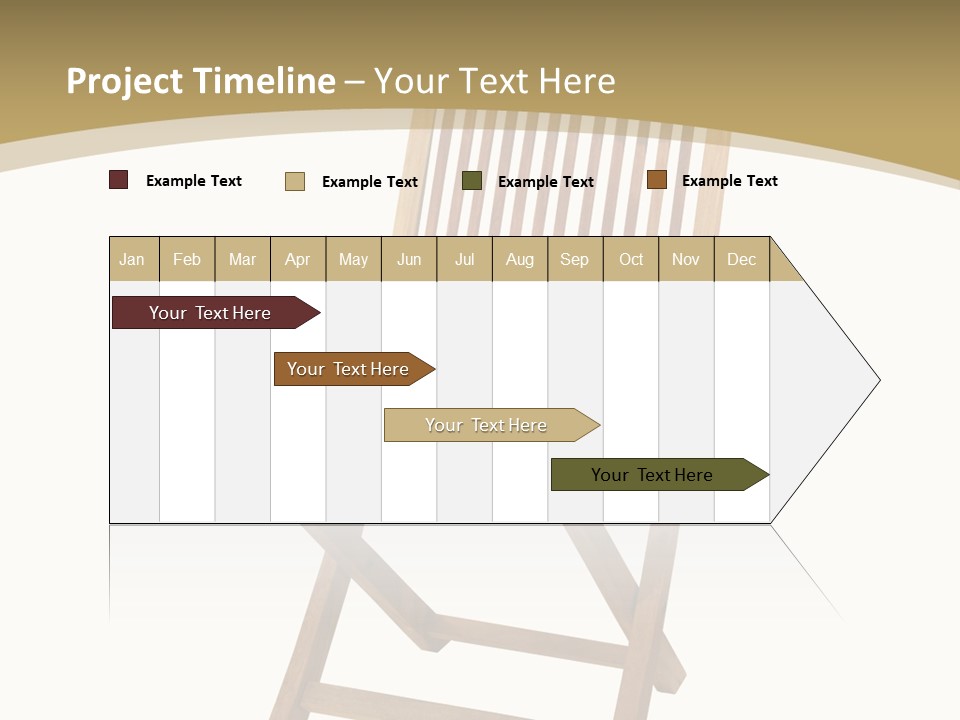 Project Timeline – Your Text Here

Example Text Example Text Example Text Example Text

| Jan | Feb | Mar | Apr | May | Jun | Jul | Aug | Sep | Oct | Nov | Dec |
|---|---|---|---|---|---|---|---|---|---|---|---|

Your Text Here

Your Text Here

Your Text Here

Your Text Here